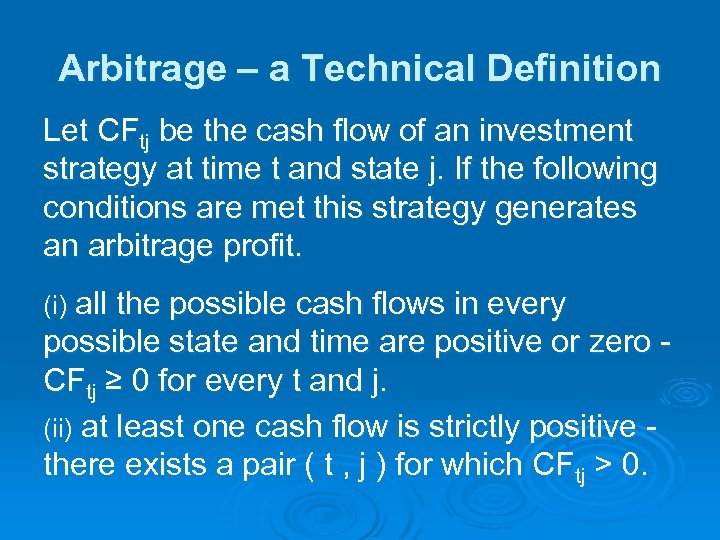 Arbitrage – a Technical Definition

Let $CF_{tj}$ be the cash flow of an investment strategy at time t and state j. If the following conditions are met this strategy generates an arbitrage profit.

(i) all the possible cash flows in every possible state and time are positive or zero - $CF_{tj} \geq 0$ for every t and j.

(ii) at least one cash flow is strictly positive - there exists a pair ( t , j ) for which $CF_{tj} > 0$.